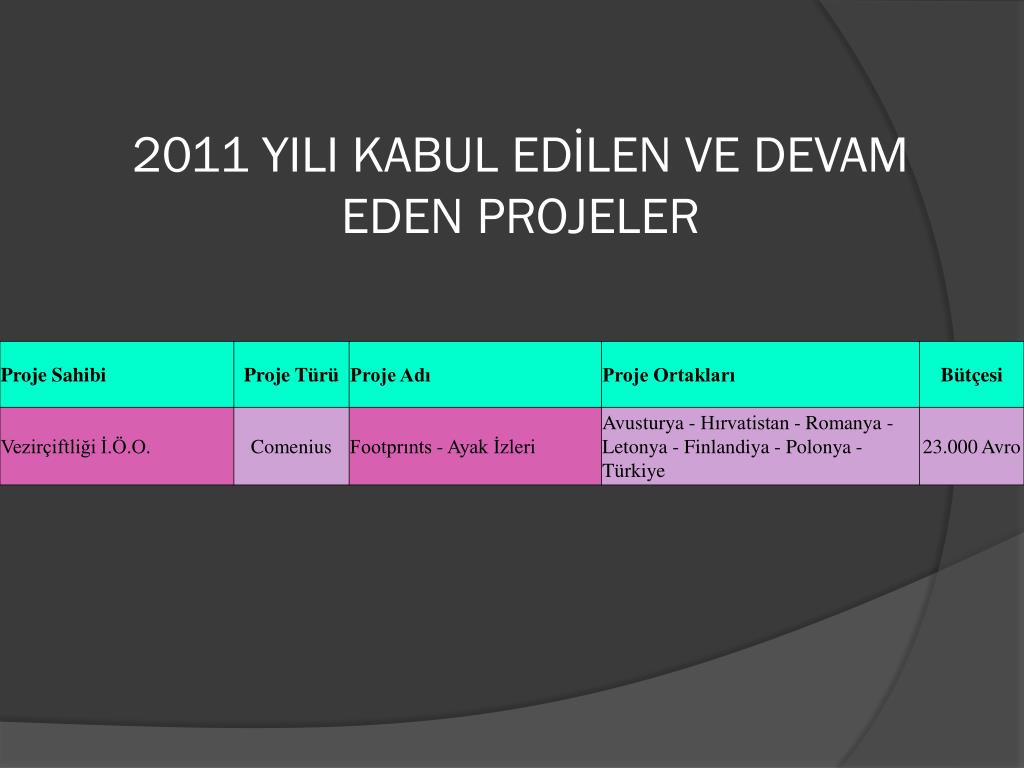 2011 YILI KABUL EDİLEN VE DEVAM EDEN PROJELER

| Proje Sahibi | Proje Türü | Proje Adı | Proje Ortakları | Bütçesi |
|---|---|---|---|---|
| Vezirçiftliği İ.Ö.O. | Comenius | Footprınts - Ayak İzleri | Avusturya - Hırvatistan - Romanya - Letonya - Finlandiya - Polonya - Türkiye | 23.000 Avro |